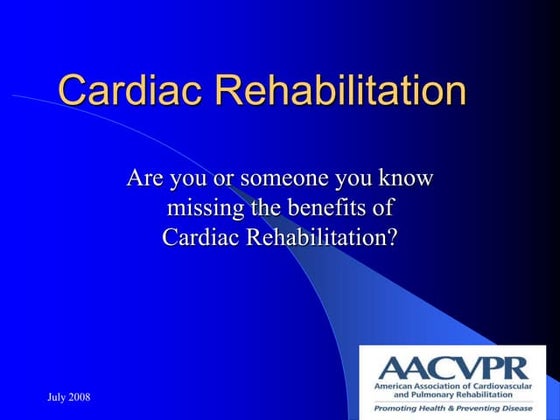 Cardiac Rehabilitation

Are you or someone you know missing the benefits of Cardiac Rehabilitation?

July 2008

AACVPR
American Association of Cardiovascular and Pulmonary Rehabilitation
Promoting Health & Preventing Disease